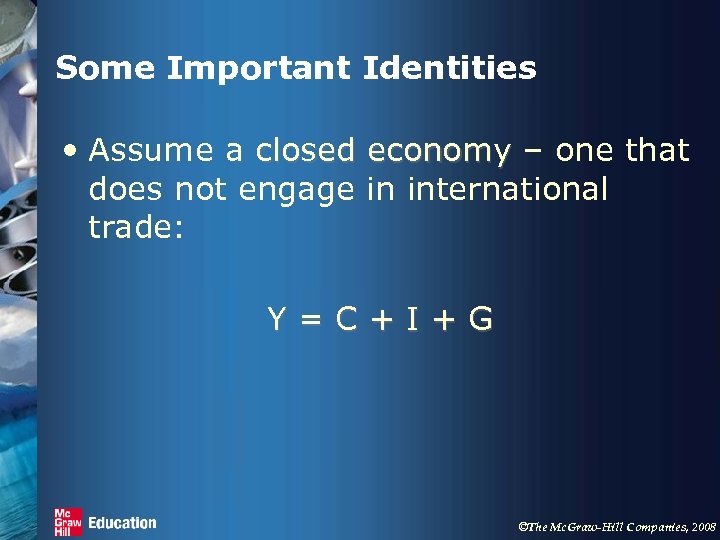 Some Important Identities

• Assume a closed economy – one that does not engage in international trade:

$Y = C + I + G$

Mc Graw Hill Education

©The McGraw-Hill Companies, 2008